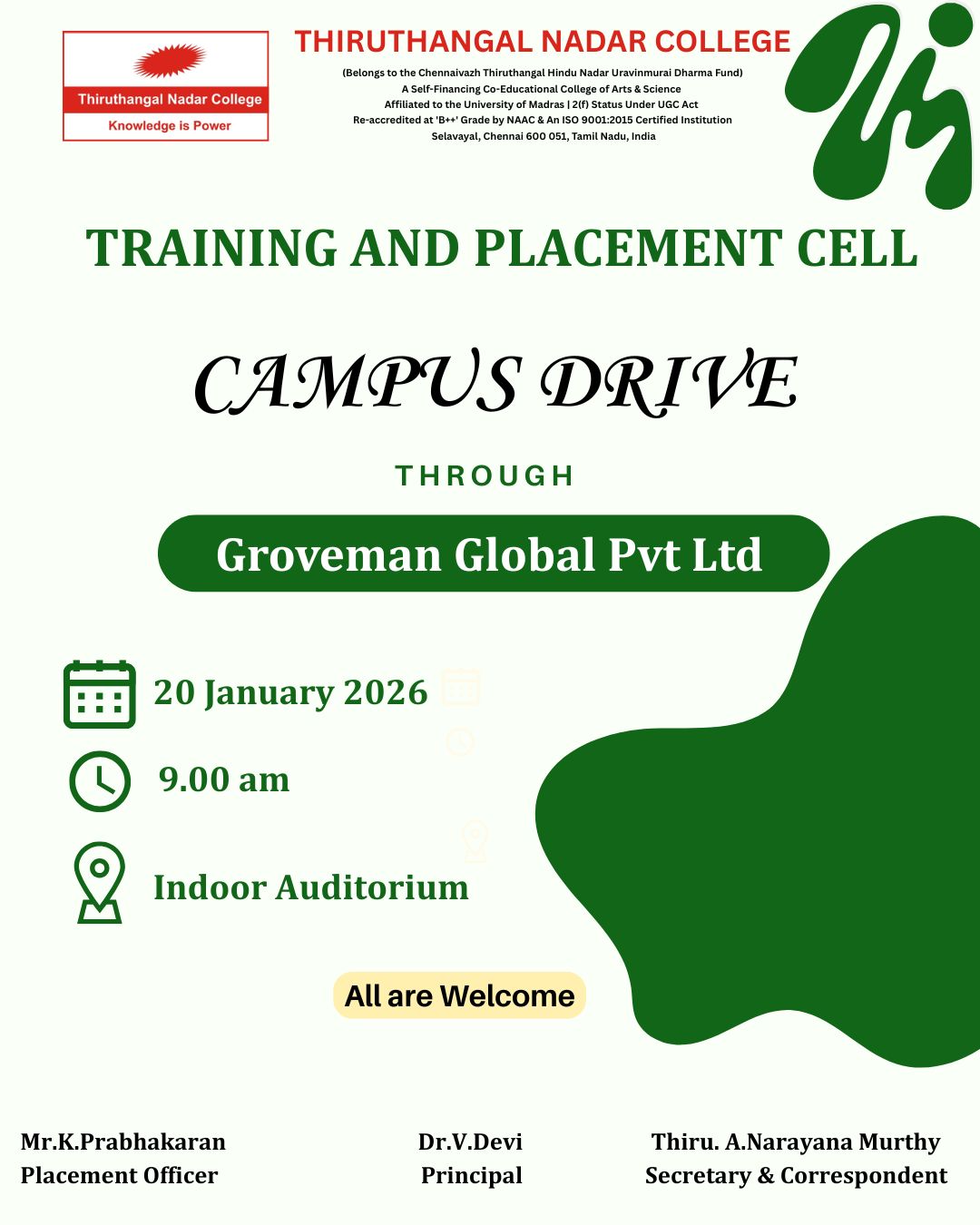 Thiruthangal Nadar College
Knowledge is Power

THIRUTHANGAL NADAR COLLEGE
(Belongs to the Chennaivazh Thiruthangal Hindu Nadar Uravinmurai Dharma Fund)
A Self-Financing Co-Educational College of Arts & Science
Affiliated to the University of Madras | 2(f) Status Under UGC Act
Re-accredited at 'B++' Grade by NAAC & An ISO 9001:2015 Certified Institution
Selavayal, Chennai 600 051, Tamil Nadu, India

TRAINING AND PLACEMENT CELL

CAMPUS DRIVE

THROUGH

Groveman Global Pvt Ltd

20 January 2026

9.00 am

Indoor Auditorium

All are Welcome

Mr.K.Prabhakaran
Placement Officer

Dr.V.Devi
Principal

Thiru. A.Narayana Murthy
Secretary & Correspondent